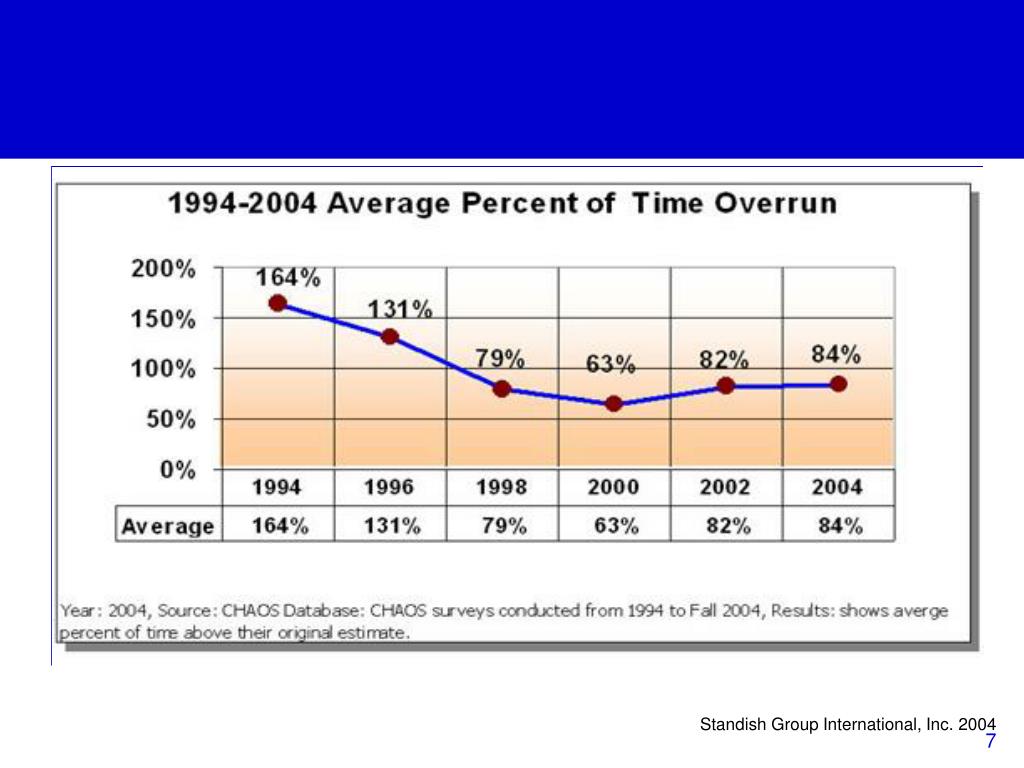 1994-2004 Average Percent of Time Overrun

200%
150%
100%
50%
0%

164%
131%
79%
63%
82%
84%

| | 1994 | 1996 | 1998 | 2000 | 2002 | 2004 |
|---|---|---|---|---|---|---|
| Average | 164% | 131% | 79% | 63% | 82% | 84% |

Year: 2004, Source: CHAOS Database: CHAOS surveys conducted from 1994 to Fall 2004, Results: shows averge percent of time above their original estimate.

Standish Group International, Inc. 2004

7